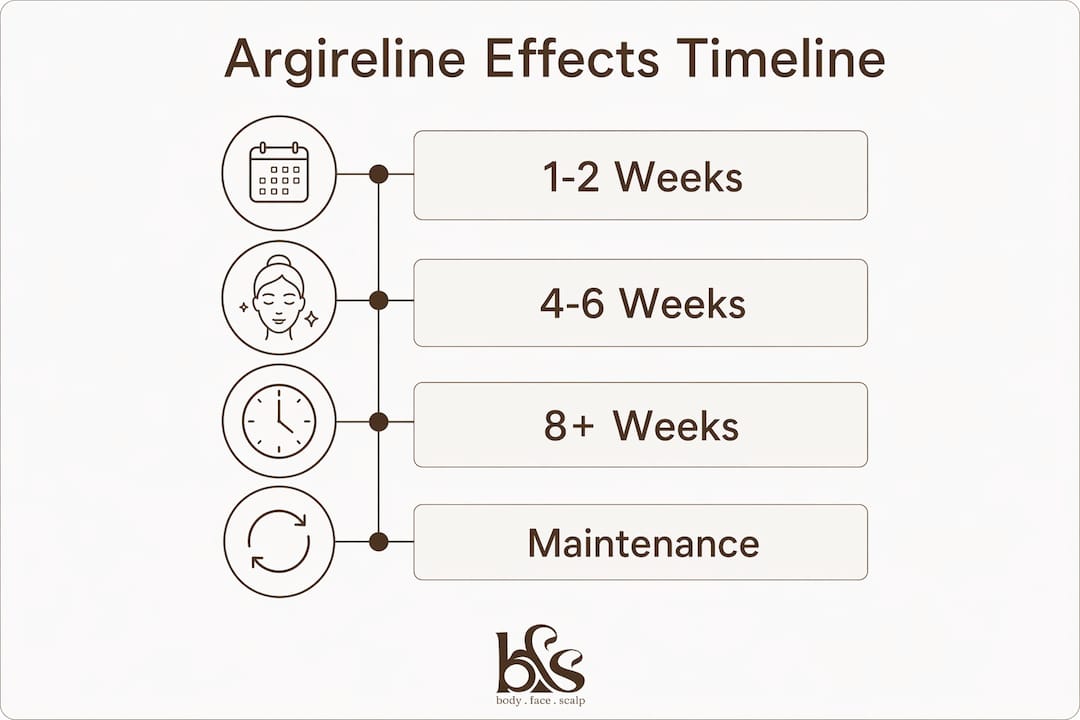 Argireline Effects Timeline

1-2 Weeks

4-6 Weeks

8+ Weeks

Maintenance

bfs
body . face . scalp